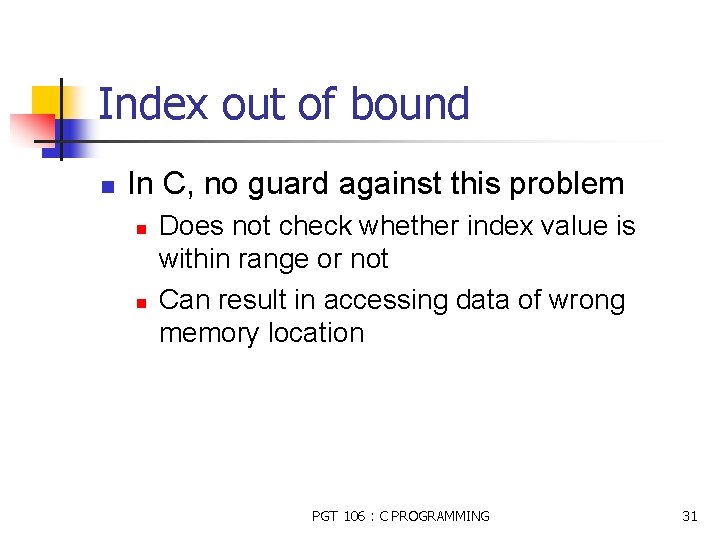 Index out of bound

In C, no guard against this problem

Does not check whether index value is within range or not

Can result in accessing data of wrong memory location

PGT 106 : C PROGRAMMING

31